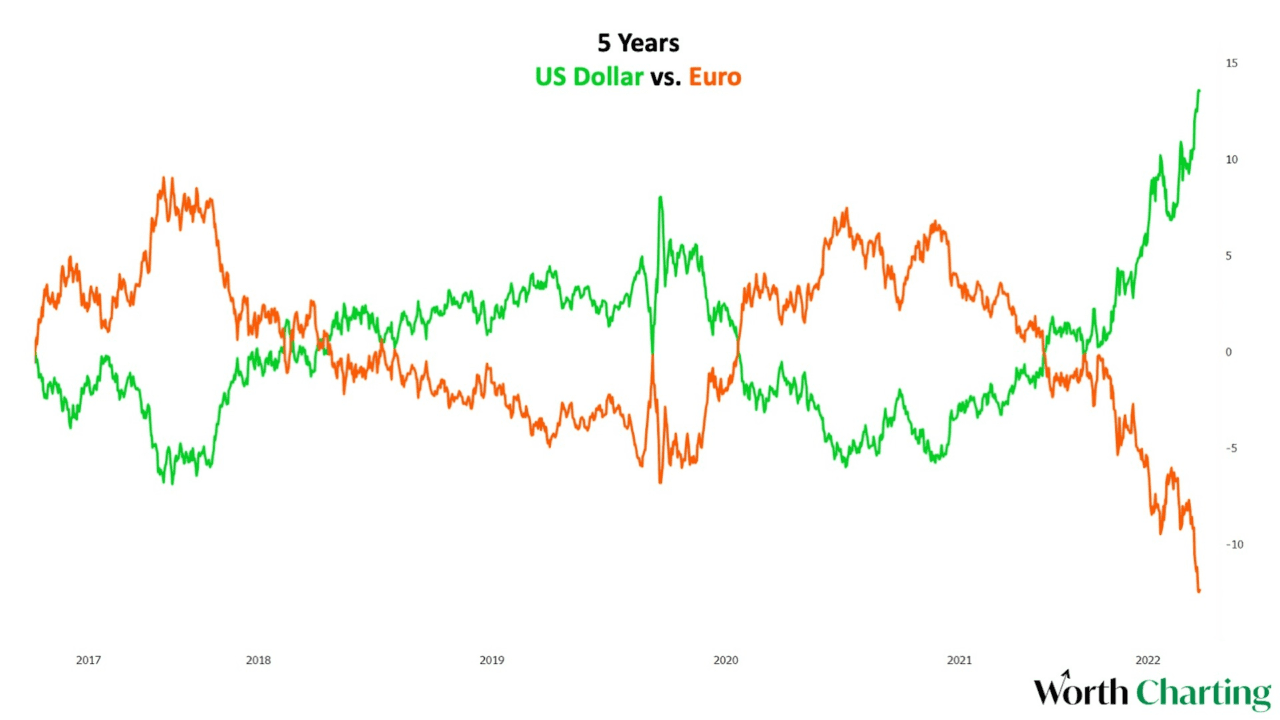 5 Years
US Dollar vs. Euro

15
10
5
0
-5
-10

2017 2018 2019 2020 2021 2022

Worth Charting